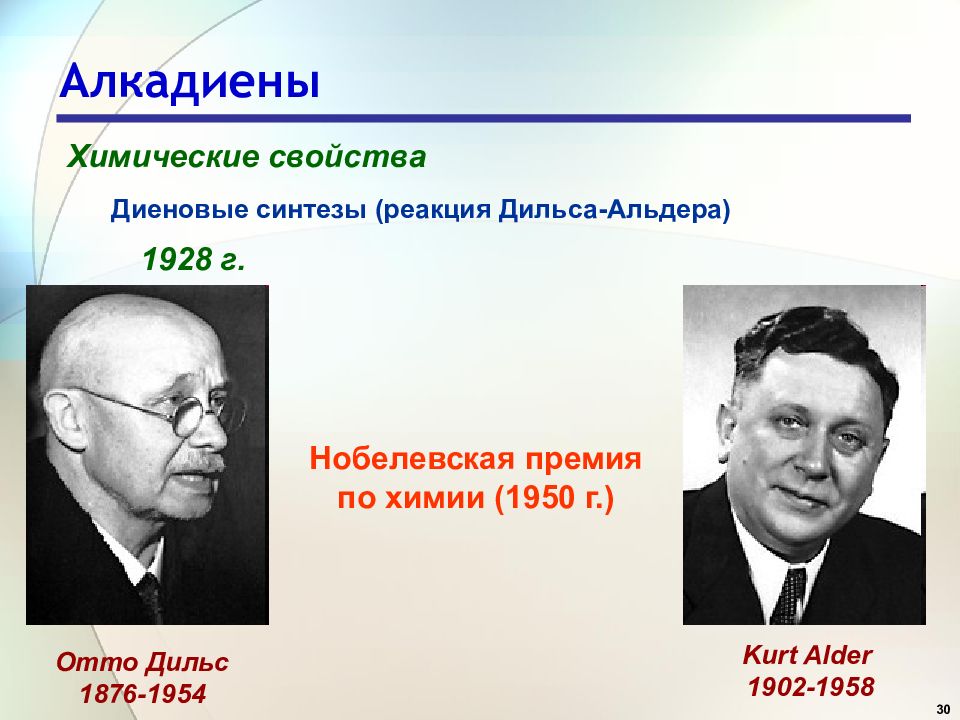 Алкадиены

Химические свойства

Диеновые синтезы (реакция Дильса-Альдера)

1928 г.

Нобелевская премия по химии (1950 г.)

Отто Дильс
1876-1954

Kurt Alder
1902-1958

30